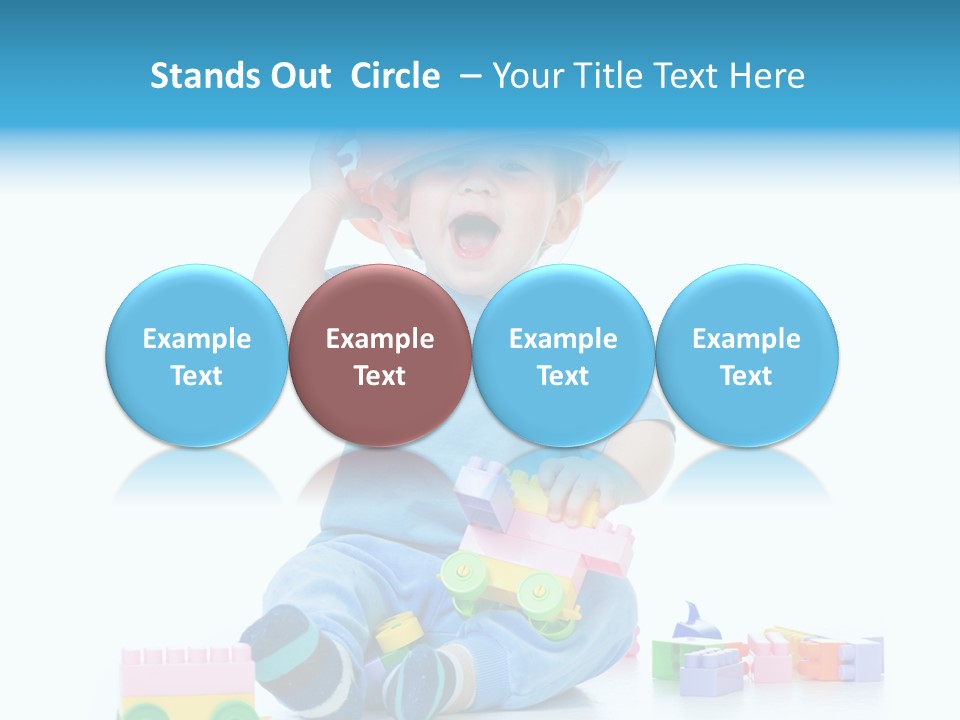 Stands Out Circle – Your Title Text Here

Example Text

Example Text

Example Text

Example Text